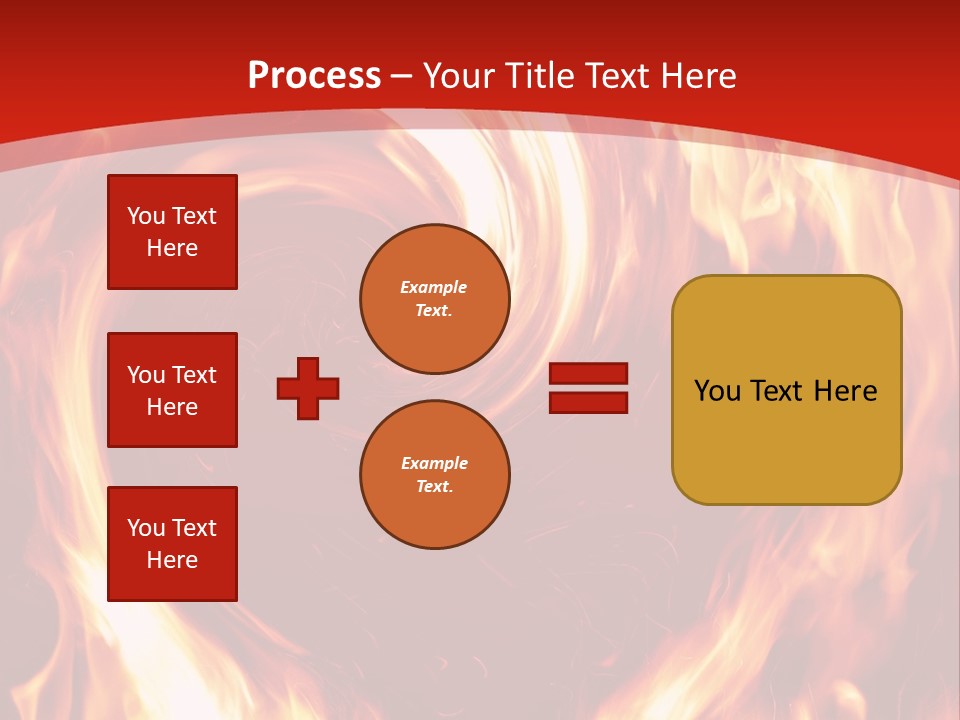 Process – Your Title Text Here

You Text Here

You Text Here

You Text Here

Example Text.

Example Text.

You Text Here